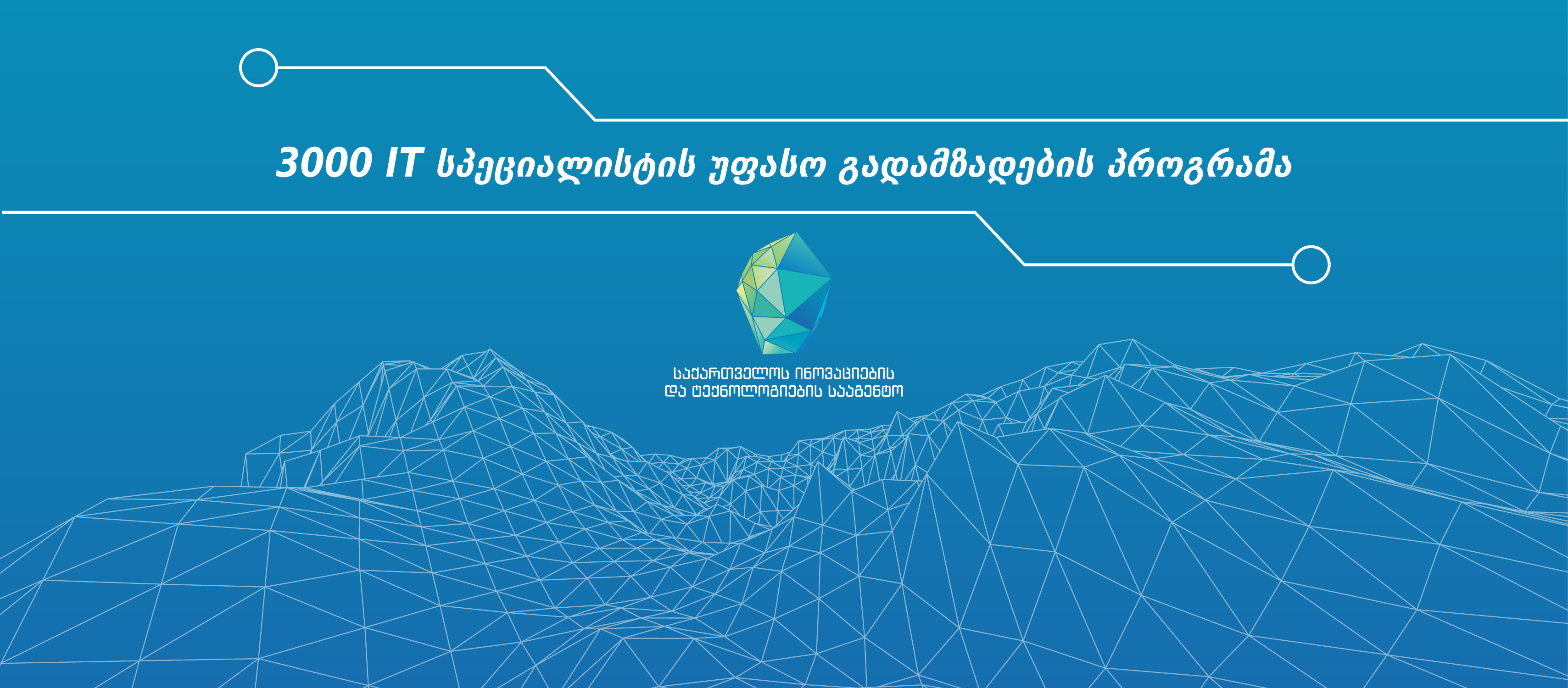 3000 IT სპეციალისტის უფასო გადამზადების პროგრამა

საქართველოს ინოვაციების და ტექნოლოგიების სააგენტო